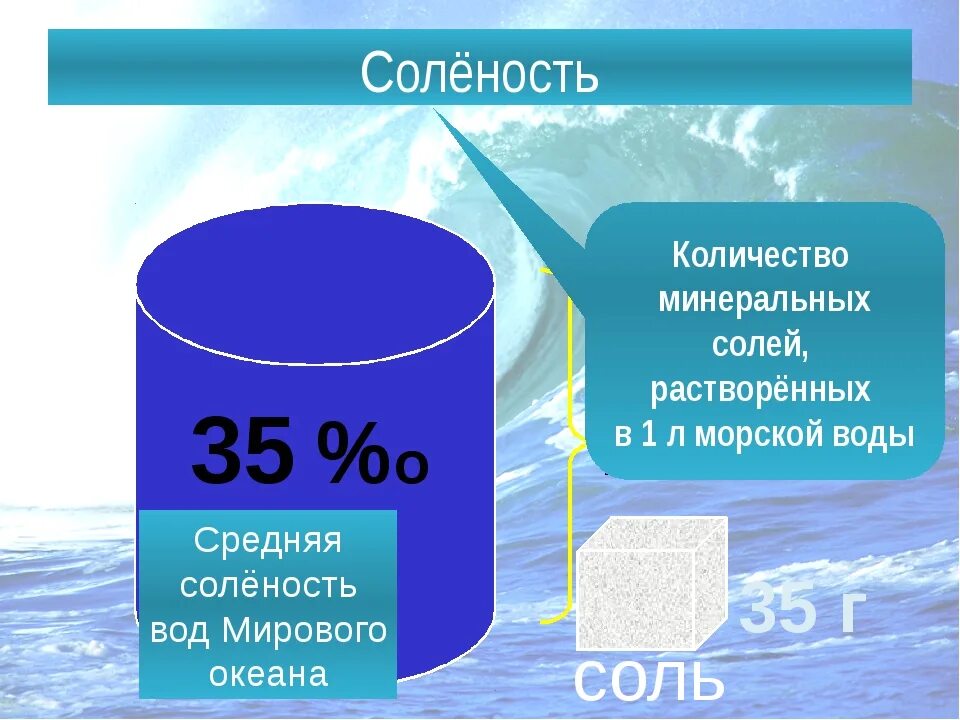 Солёность

Количество минеральных солей, растворённых в 1 л морской воды

35 ‰

Средняя солёность вод Мирового океана

35 г

соль